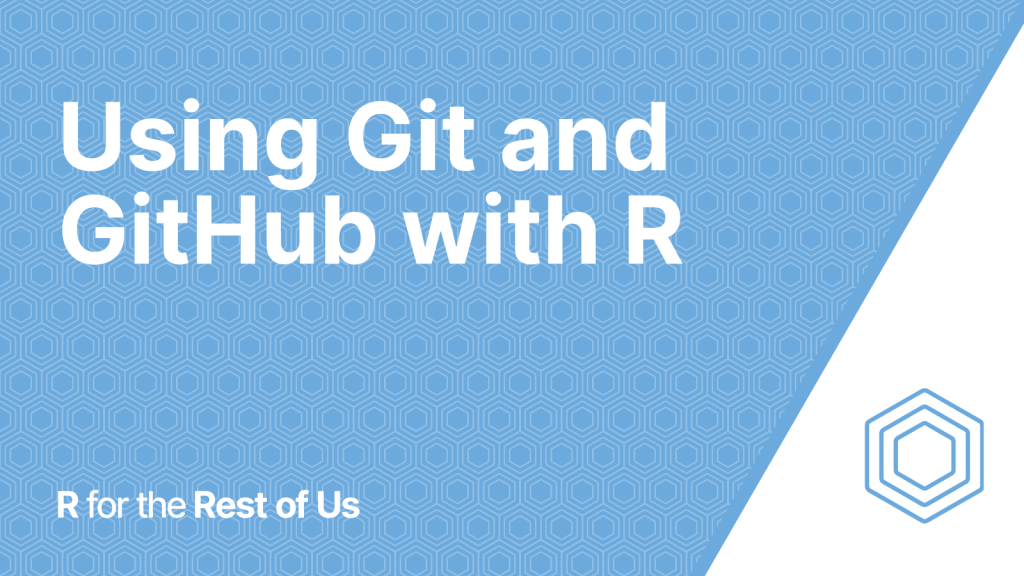 Using Git and GitHub with R

R for the Rest of Us